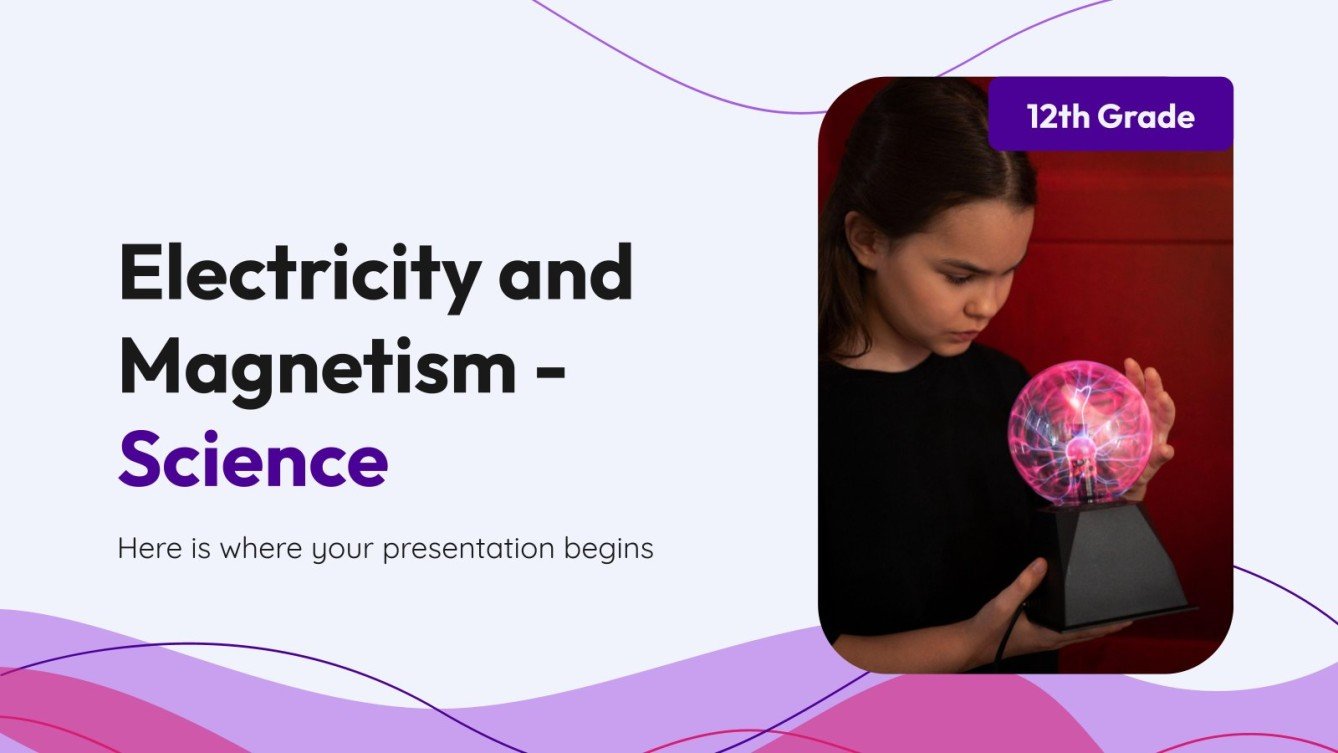 12th Grade

Electricity and Magnetism - Science

Here is where your presentation begins